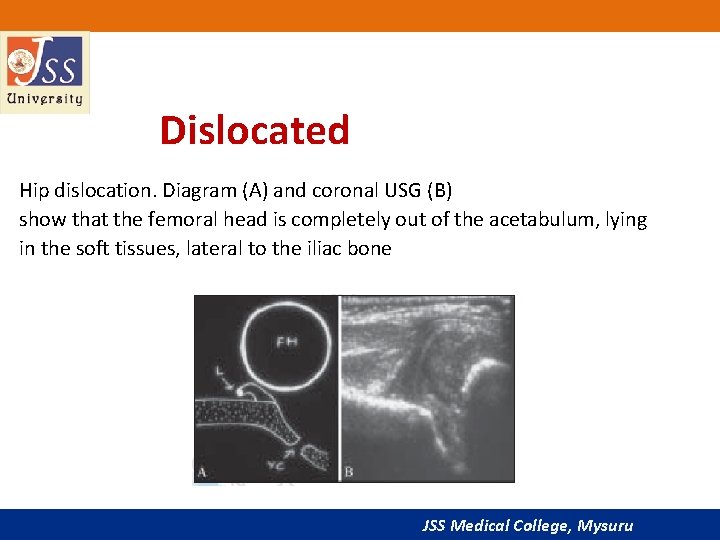 JSS University

Dislocated

Hip dislocation. Diagram (A) and coronal USG (B) show that the femoral head is completely out of the acetabulum, lying in the soft tissues, lateral to the iliac bone

FH
L
YC
A
B

JSS Medical College, Mysuru